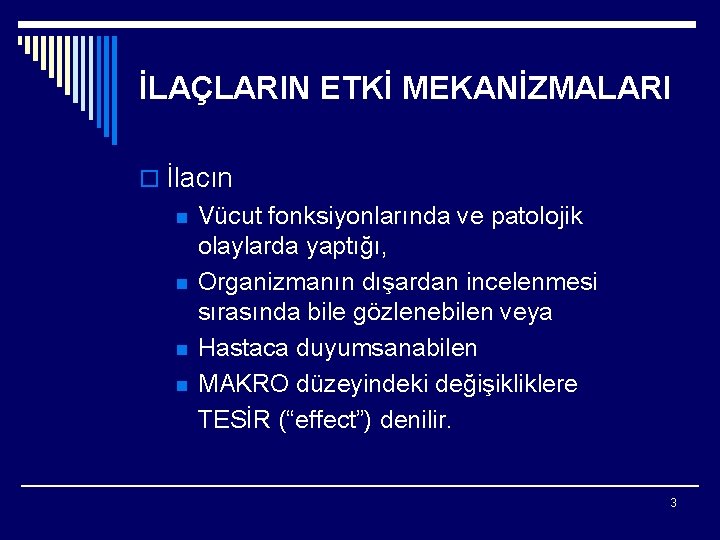 İLAÇLARIN ETKİ MEKANİZMALARI

İlacın

Vücut fonksiyonlarında ve patolojik olaylarda yaptığı,

Organizmanın dışardan incelenmesi sırasında bile gözlenebilen veya

Hastaca duyumsanabilen

MAKRO düzeyindeki değişikliklere

TESİR (“effect”) denilir.

3